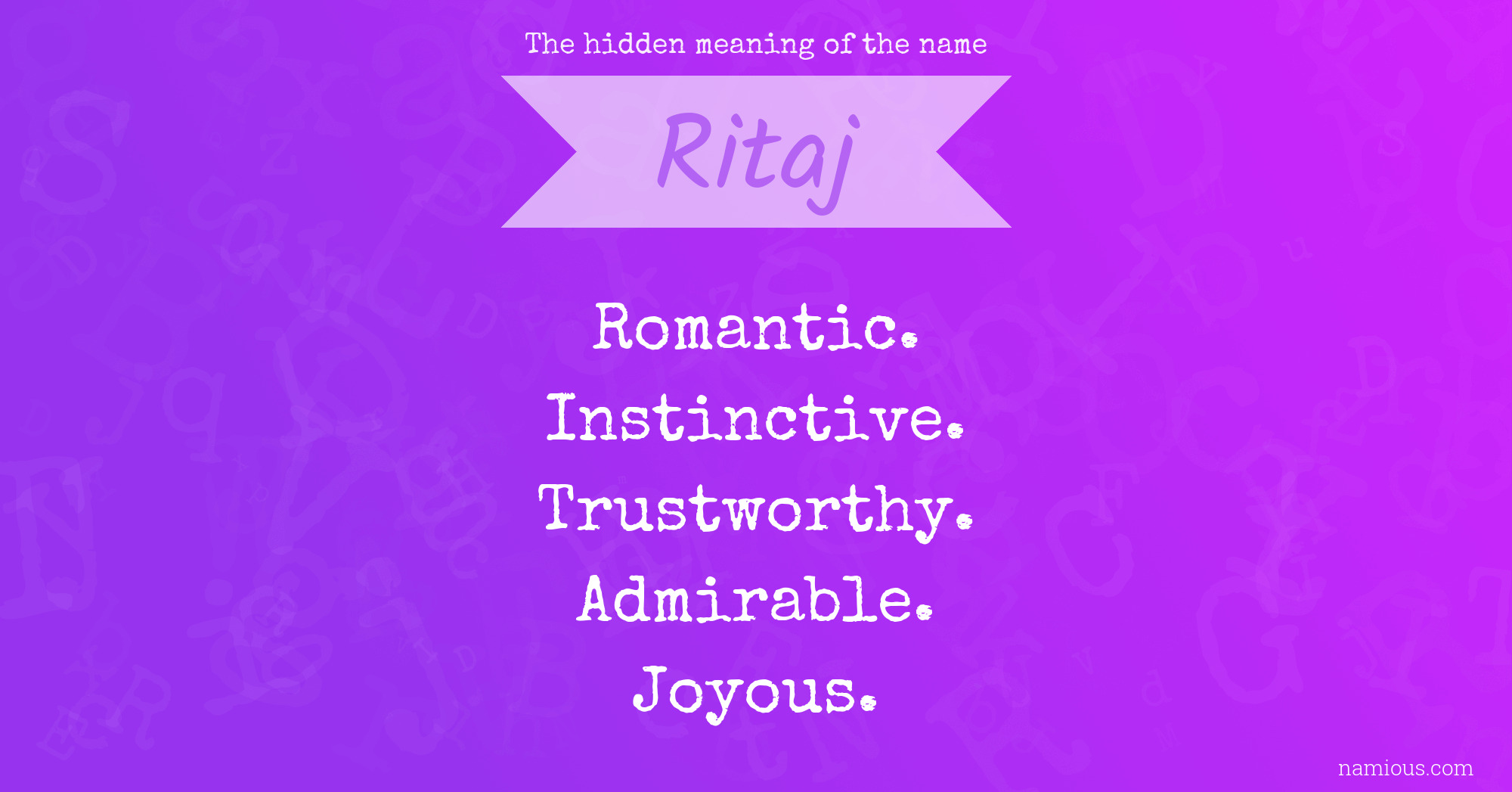 The hidden meaning of the name

Ritaj

Romantic.
Instinctive.
Trustworthy.
Admirable.
Joyous.

namious.com